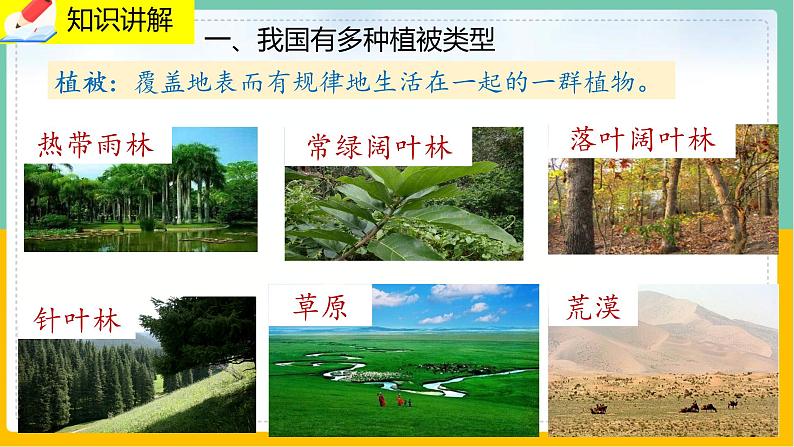 知识讲解

一、我国有多种植被类型

植被：覆盖地表而有规律地生活在一起的一群植物。

热带雨林

常绿阔叶林

落叶阔叶林

针叶林

草原

荒漠